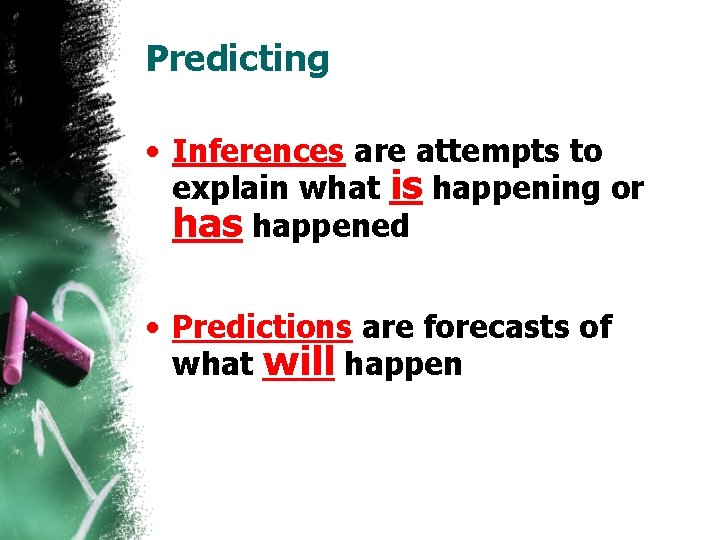 Predicting

• Inferences are attempts to explain what is happening or has happened

• Predictions are forecasts of what will happen